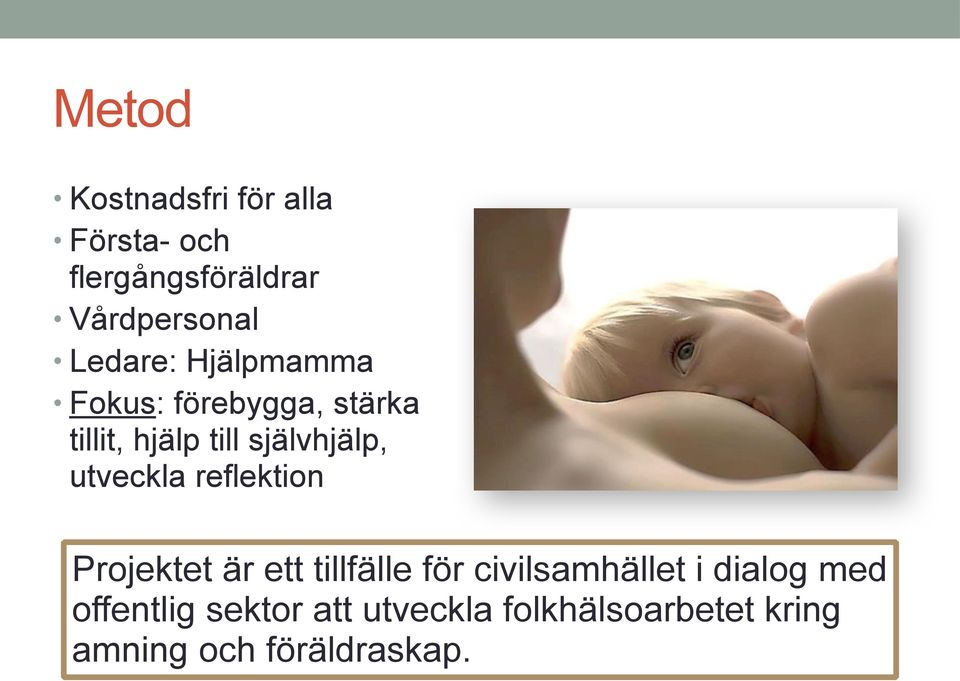 Metod

• Kostnadsfri för alla
• Första- och flergångsföräldrar
• Vårdpersonal
• Ledare: Hjälpmamma
• Fokus: förebygga, stärka tillit, hjälp till självhjälp, utveckla reflektion

Projektet är ett tillfälle för civilsamhället i dialog med offentlig sektor att utveckla folkhälsoarbetet kring amning och föräldraskap.